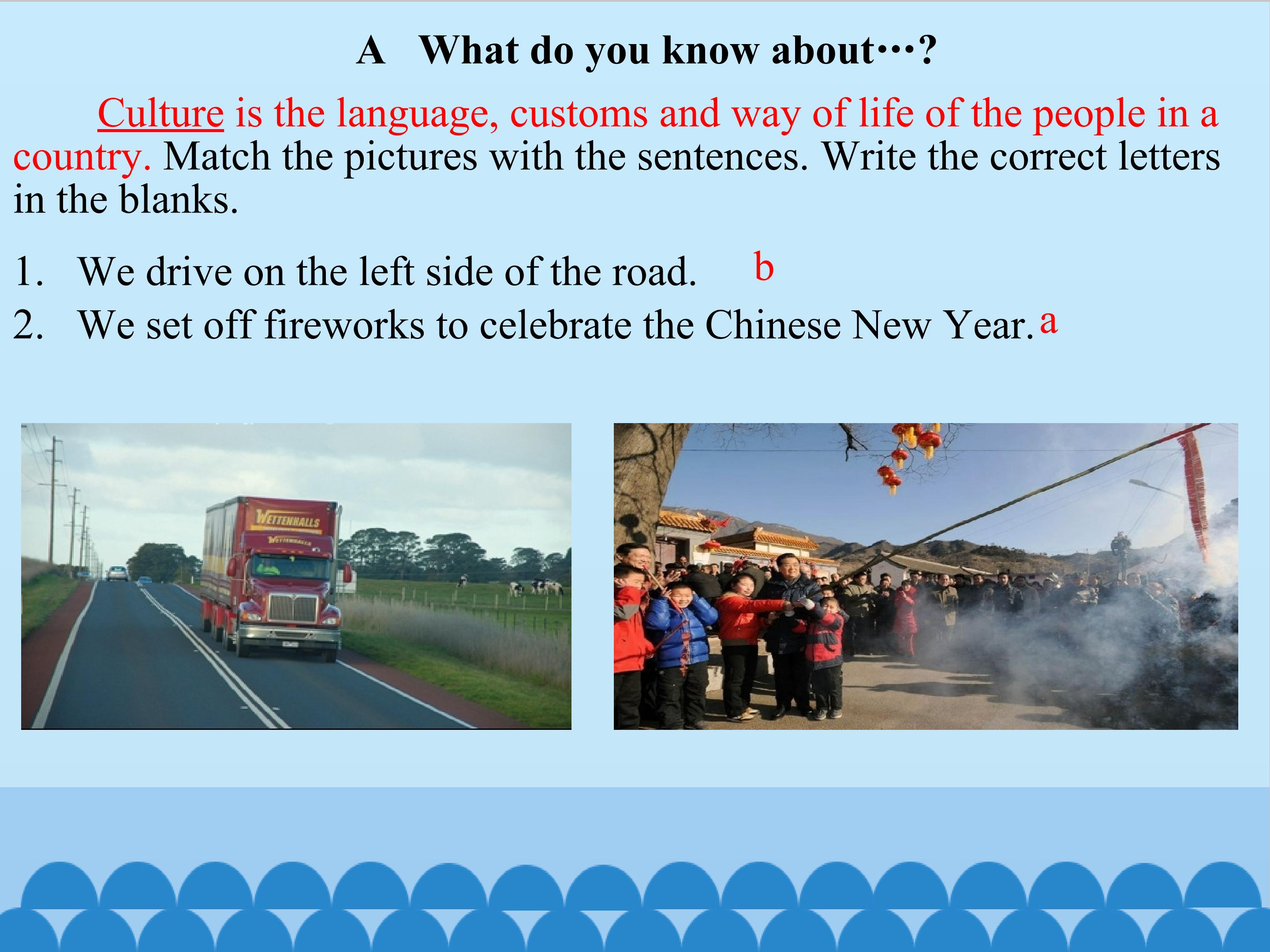 A What do you know about…?

Culture is the language, customs and way of life of the people in a country. Match the pictures with the sentences. Write the correct letters in the blanks.

1. We drive on the left side of the road. b
2. We set off fireworks to celebrate the Chinese New Year. a

WETTENHALLS
WETTENHALLS